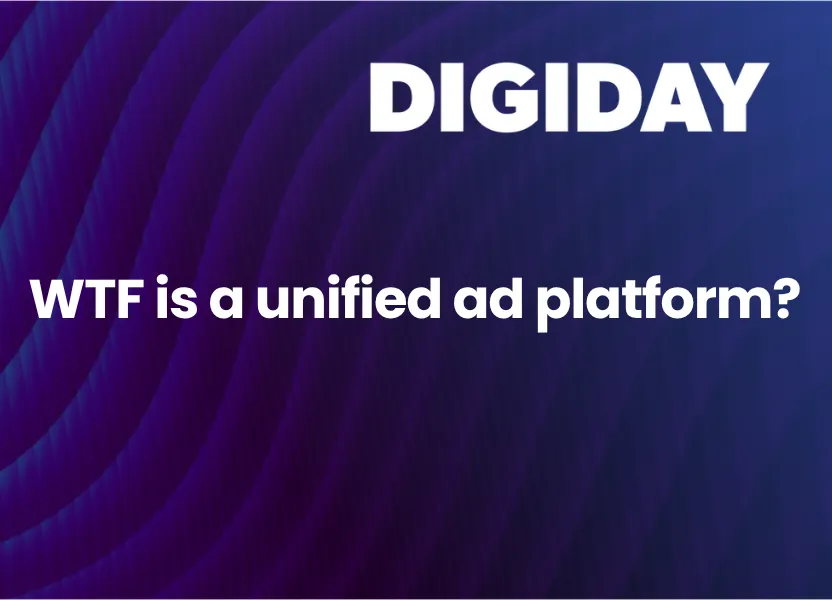 DIGIDAY

WTF is a unified ad platform?